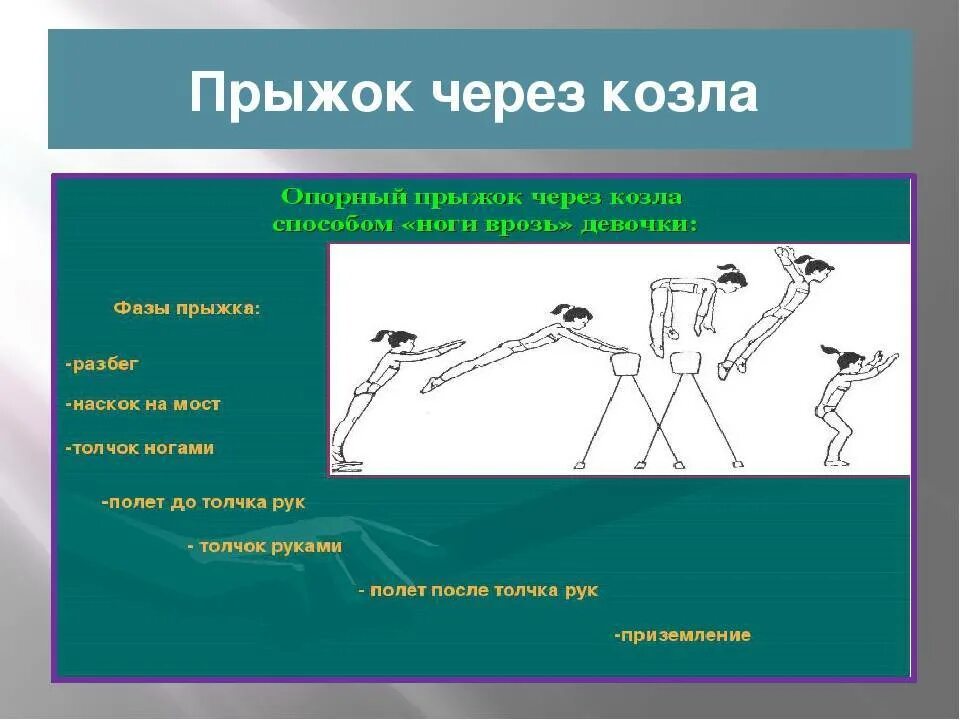 Прыжок через козла

Опорный прыжок через козла способом «ноги врозь» девочки:

Фазы прыжка:

-разбег

-наскок на мост

-толчок ногами

-полет до толчка рук

- толчок руками

- полет после толчка рук

-приземление